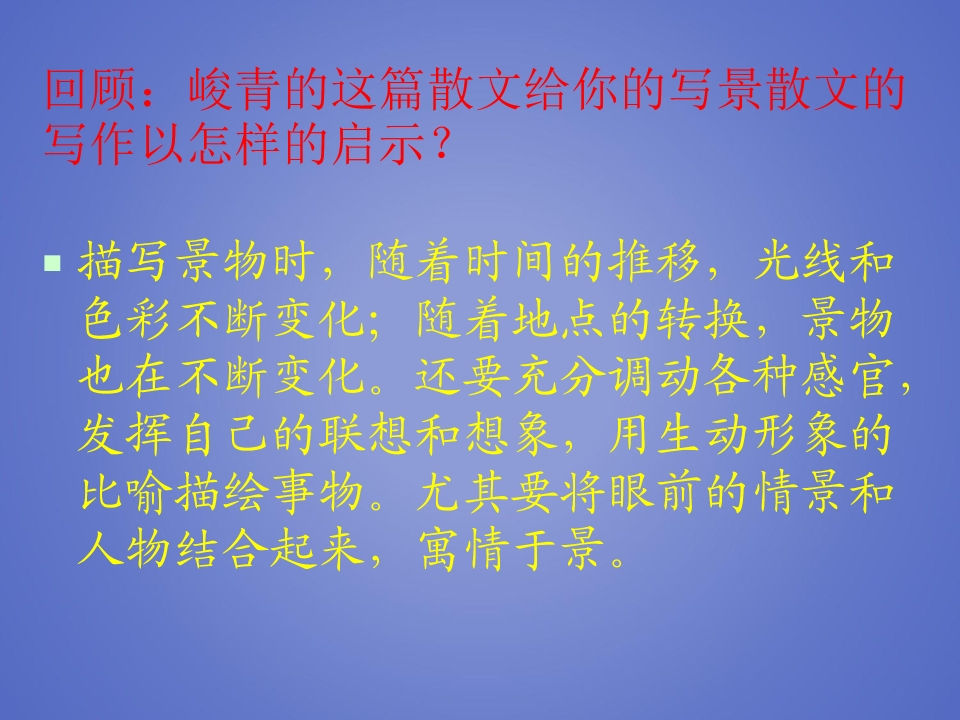 回顾：峻青的这篇散文给你的写景散文的写作以怎样的启示？

• 描写景物时，随着时间的推移，光线和色彩不断变化；随着地点的转换，景物也在不断变化。还要充分调动各种感官，发挥自己的联想和想象，用生动形象的比喻描绘事物。尤其要将眼前的情景和人物结合起来，寓情于景。